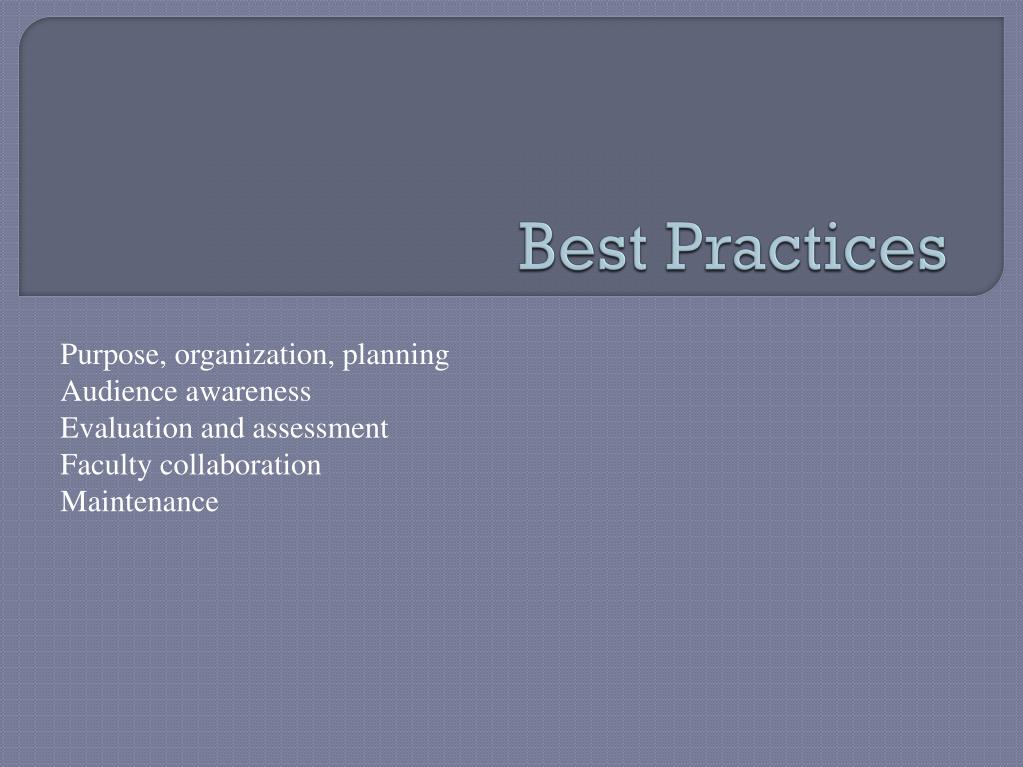 Best Practices

Purpose, organization, planning
Audience awareness
Evaluation and assessment
Faculty collaboration
Maintenance